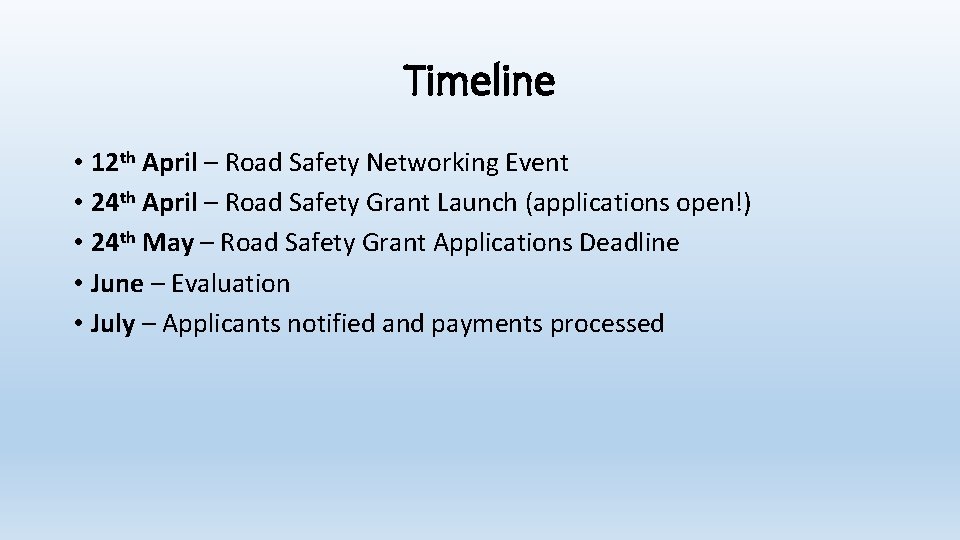 Timeline

• 12th April – Road Safety Networking Event
• 24th April – Road Safety Grant Launch (applications open!)
• 24th May – Road Safety Grant Applications Deadline
• June – Evaluation
• July – Applicants notified and payments processed